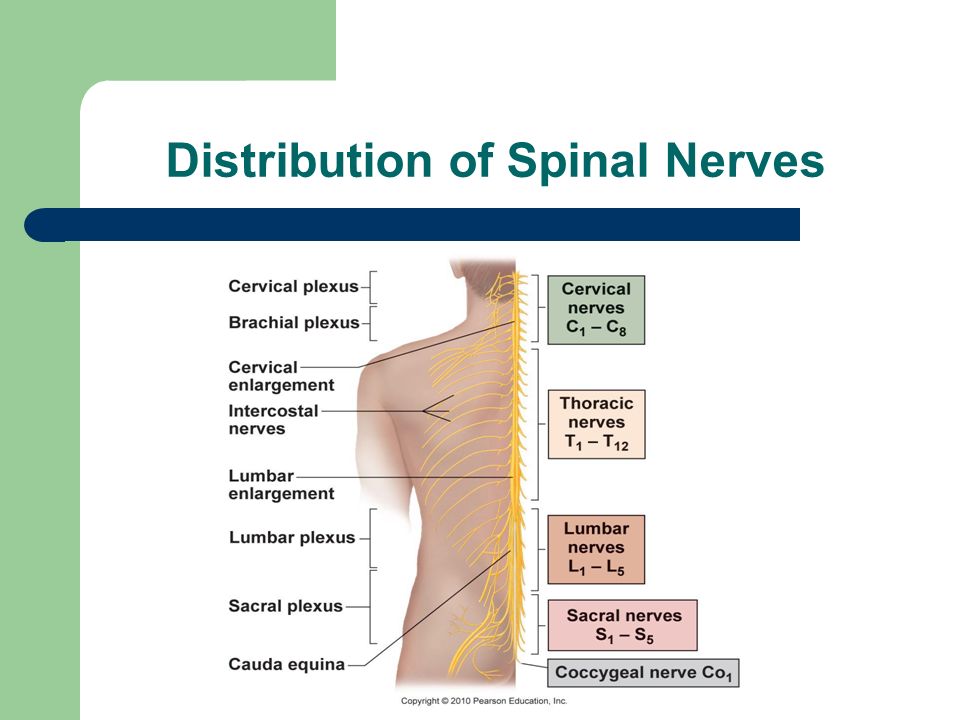 Distribution of Spinal Nerves

Cervical plexus
Brachial plexus
Cervical enlargement
Intercostal nerves
Lumbar enlargement
Lumbar plexus
Sacral plexus
Cauda equina

Cervical nerves $C_1 - C_8$

Thoracic nerves $T_1 - T_{12}$

Lumbar nerves $L_1 - L_5$

Sacral nerves $S_1 - S_5$

Coccygeal nerve $Co_1$

Copyright © 2010 Pearson Education, Inc.